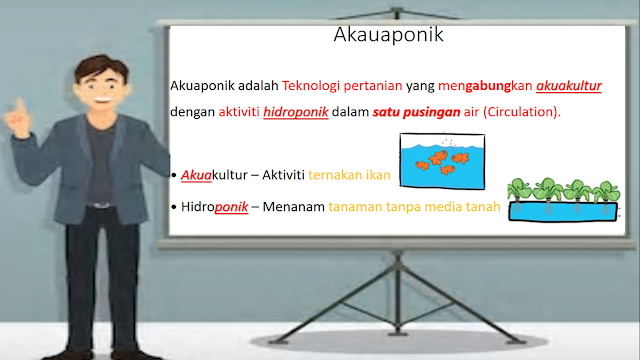 Akauaponik

Akuaponik adalah Teknologi pertanian yang mengabungkan akuakultur dengan aktiviti hidroponik dalam satu pusingan air (Circulation).

• Akuakultur – Aktiviti ternakan ikan

• Hidroponik – Menanam tanaman tanpa media tanah